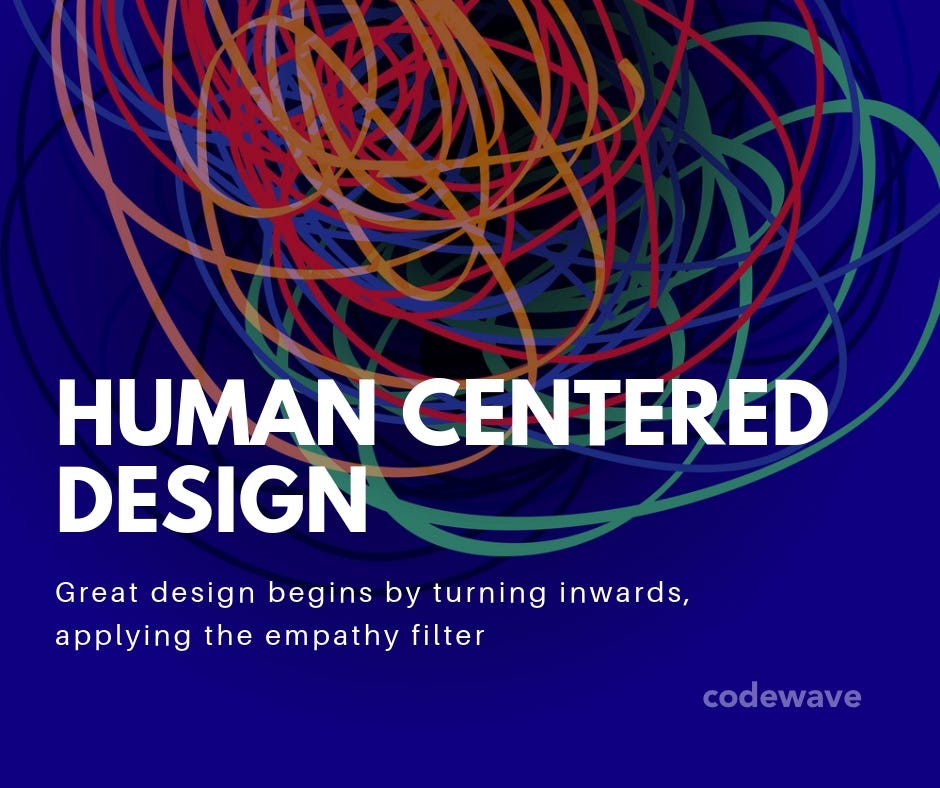 HUMAN CENTERED DESIGN

Great design begins by turning inwards, applying the empathy filter

codewave